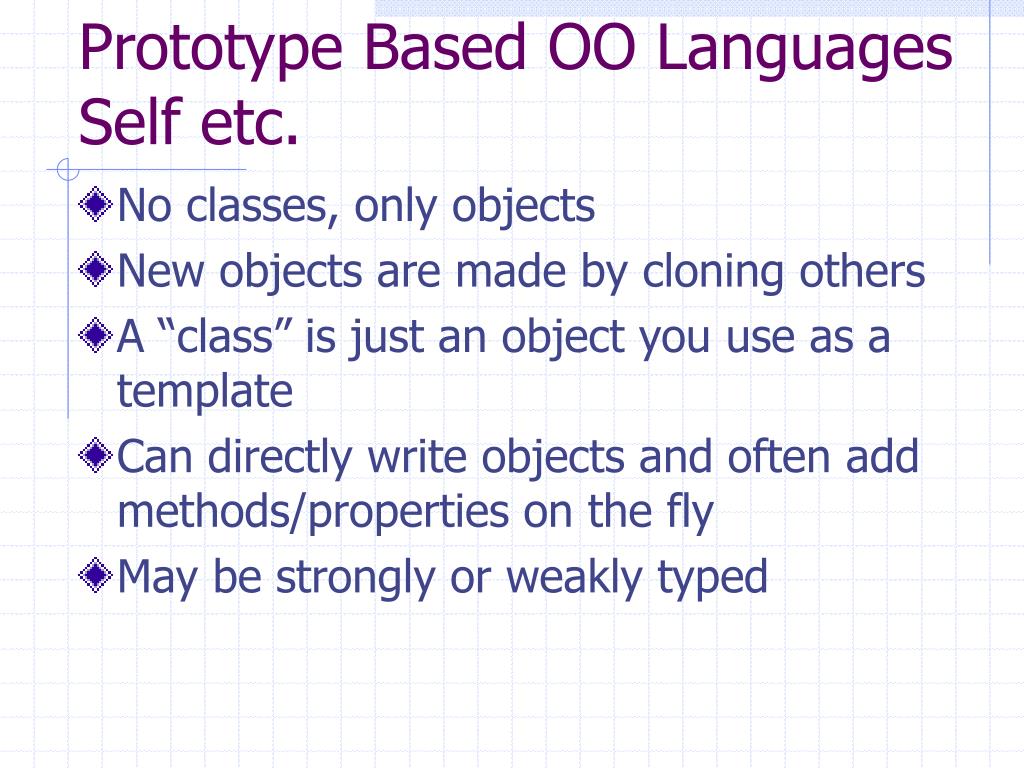 Prototype Based OO Languages Self etc.

No classes, only objects

New objects are made by cloning others

A “class” is just an object you use as a template

Can directly write objects and often add methods/properties on the fly

May be strongly or weakly typed